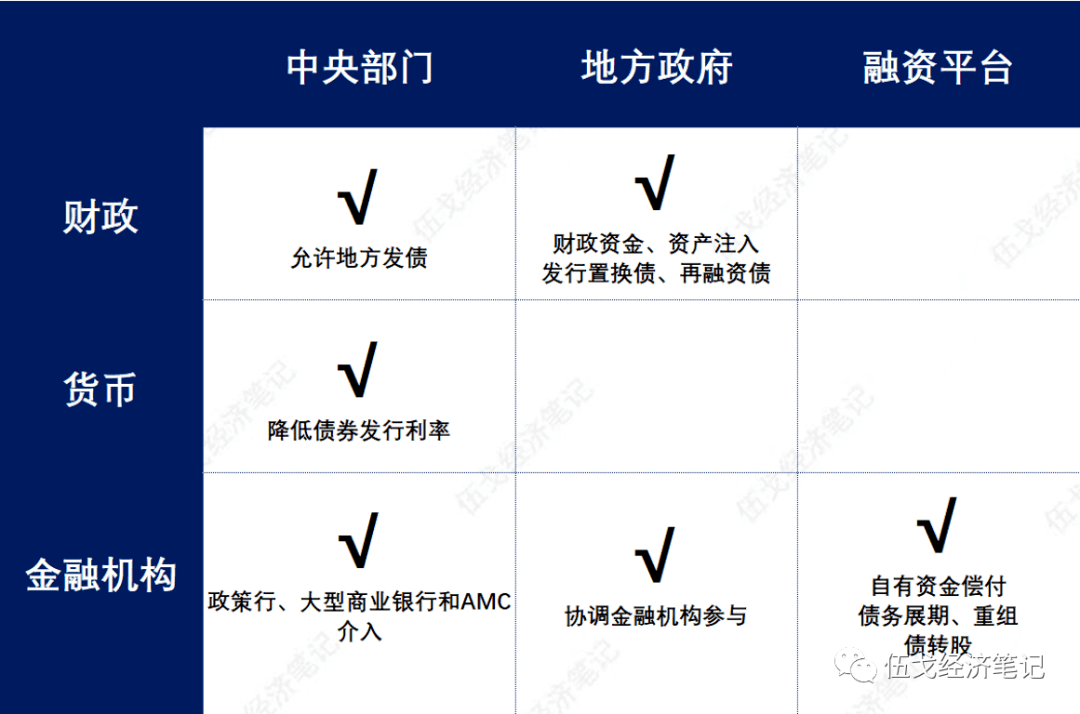 |  | 中央部门 | 地方政府 | 融资平台 |
|---|---|---|---|
| 财政 | √ 允许地方发债 | √ 财政资金、资产注入 发行置换债、再融资债 |  |
| 货币 | √ 降低债券发行利率 |  |  |
| 金融机构 | √ 政策行、大型商业银行和AMC介入 | √ 协调金融机构参与 | √ 自有资金偿付 债务展期、重组 债转股 |

伍戈经济笔记